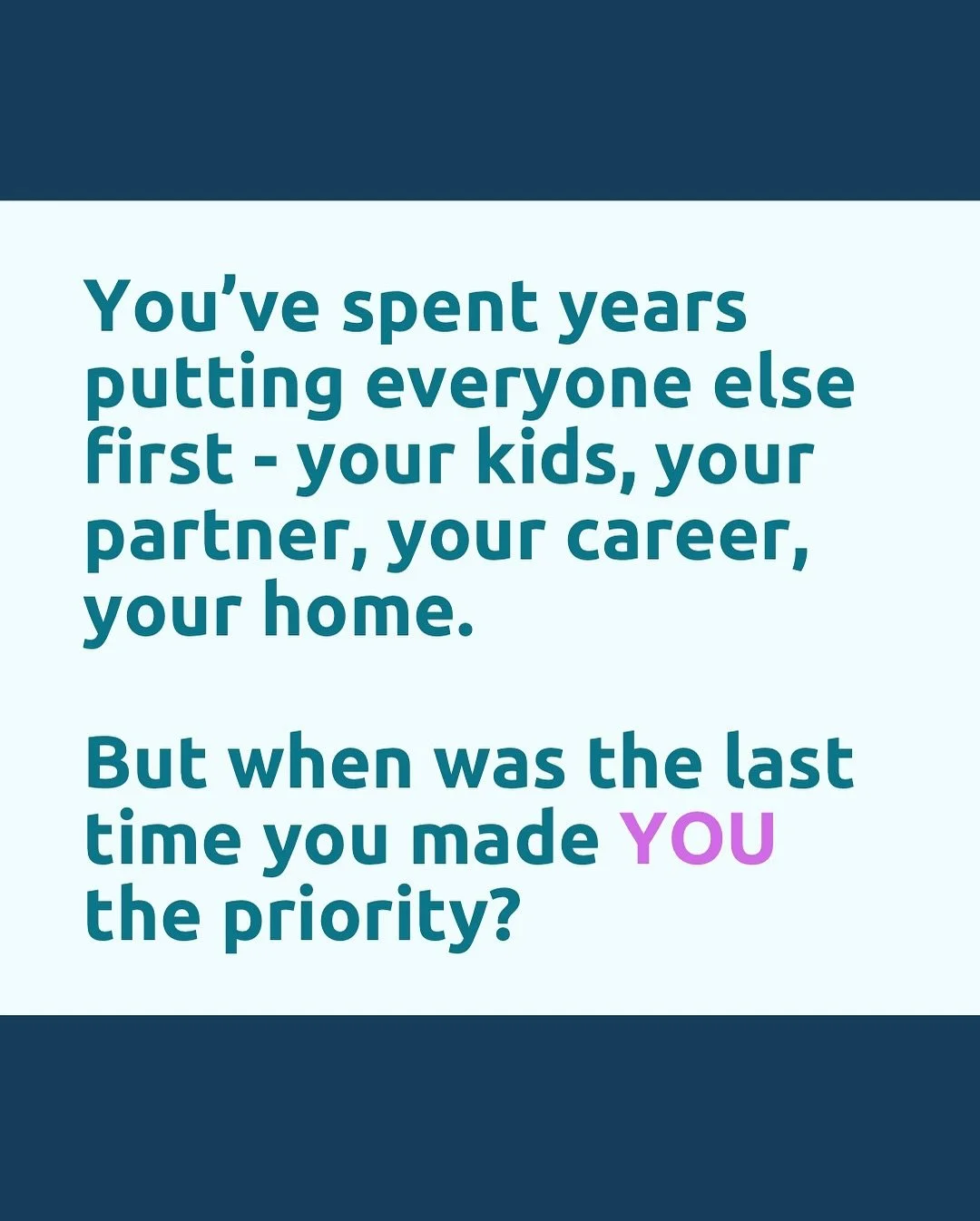 You’ve spent years putting everyone else first - your kids, your partner, your career, your home.

But when was the last time you made YOU the priority?